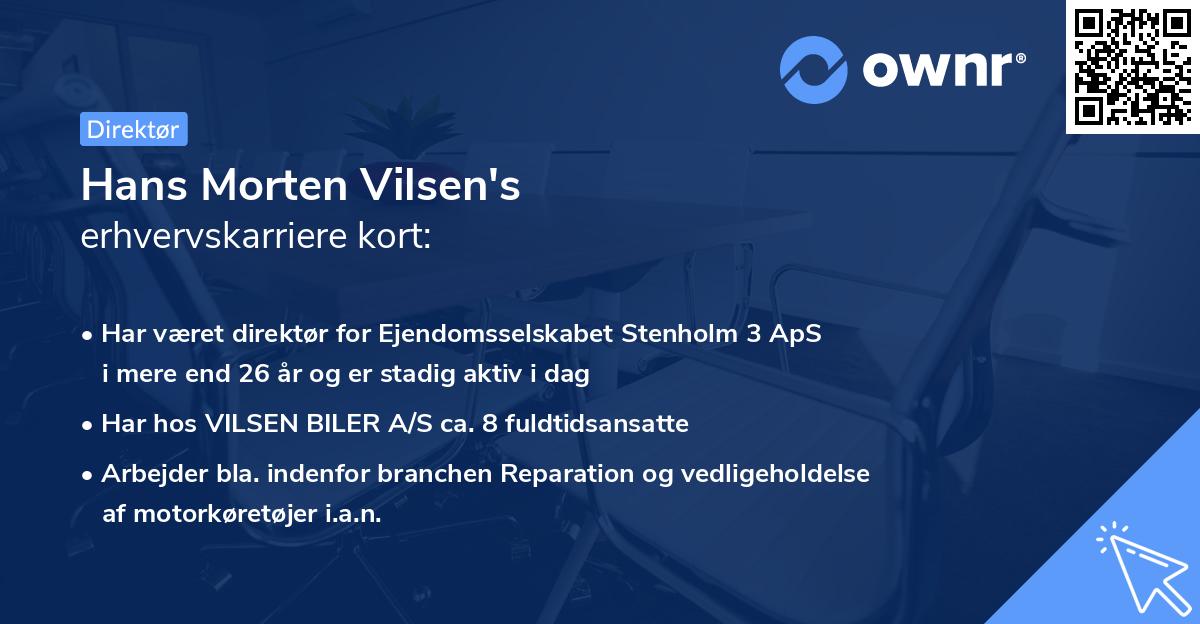 ownr®

Direktør

Hans Morten Vilsen's
erhvervskarriere kort:

• Har været direktør for Ejendomsselskabet Stenholm 3 ApS i mere end 26 år og er stadig aktiv i dag

• Har hos VILSEN BILER A/S ca. 8 fuldtidsansatte

• Arbejder bla. indenfor branchen Reparation og vedligeholdelse af motorkøretøjer i.a.n.